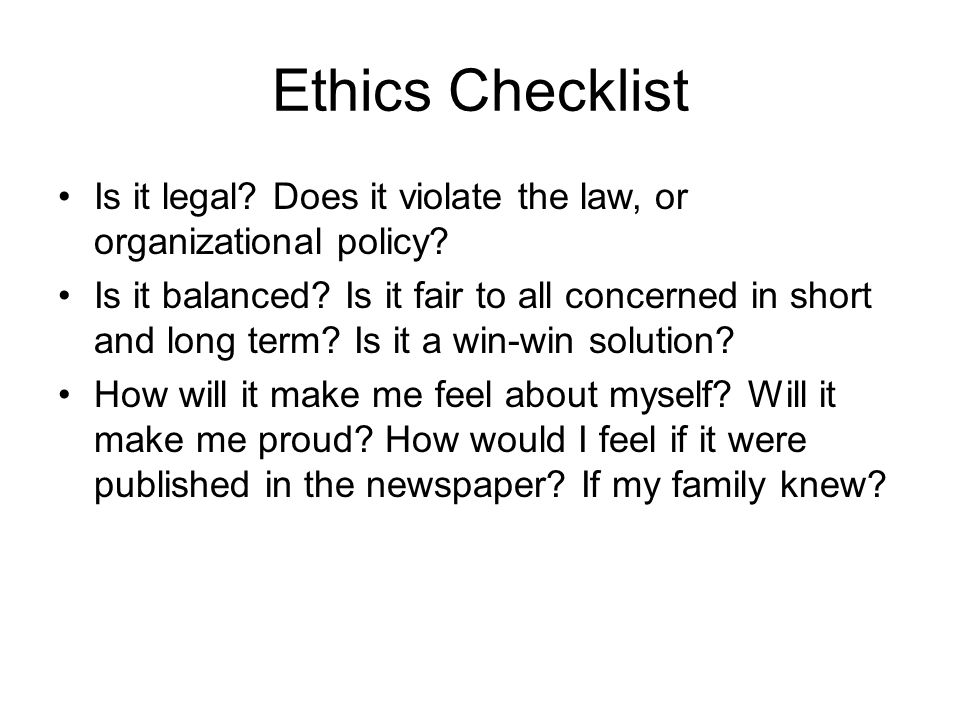 Ethics Checklist

• Is it legal? Does it violate the law, or organizational policy?
• Is it balanced? Is it fair to all concerned in short and long term? Is it a win-win solution?
• How will it make me feel about myself? Will it make me proud? How would I feel if it were published in the newspaper? If my family knew?